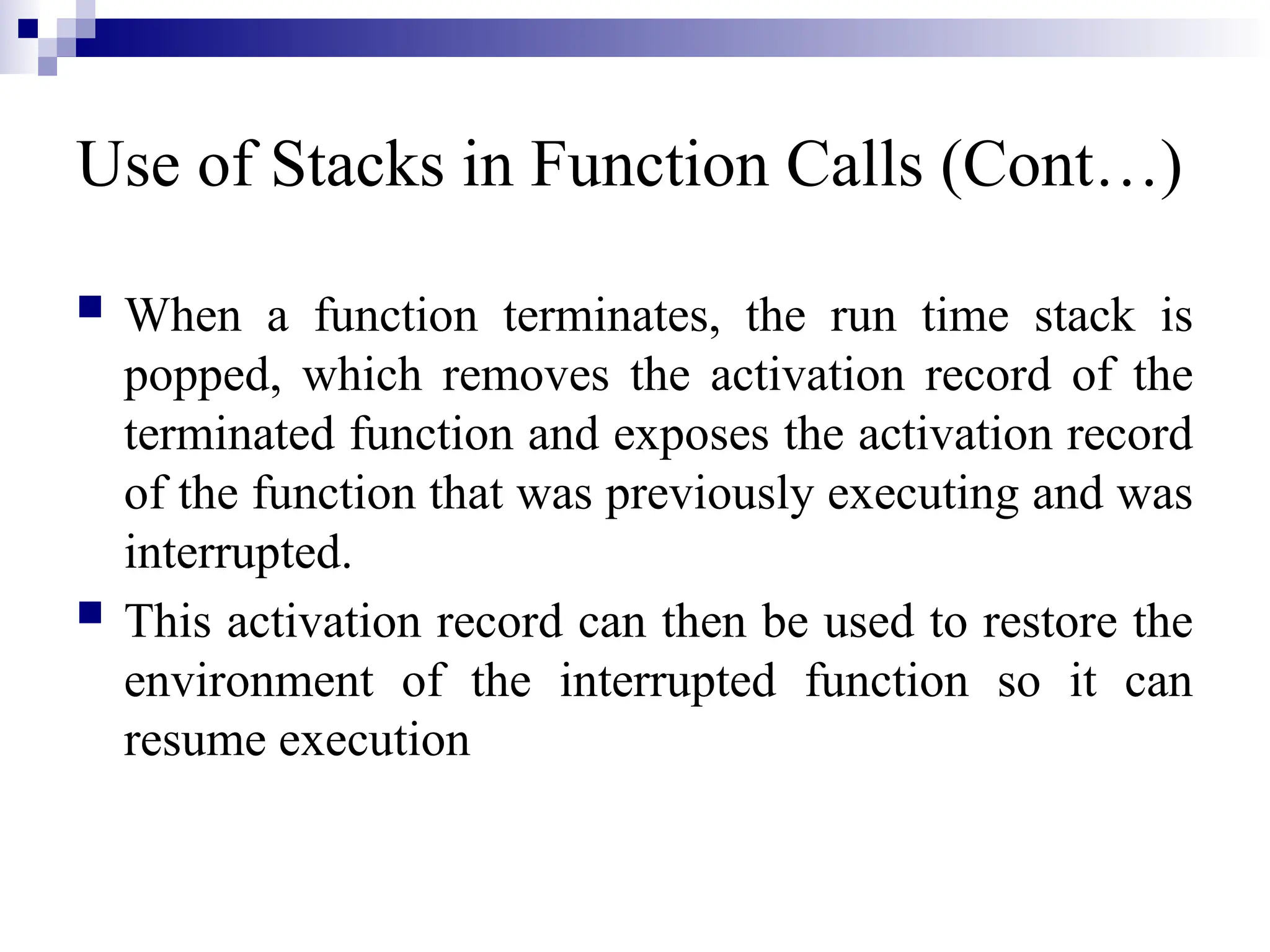 Use of Stacks in Function Calls (Cont…)

When a function terminates, the run time stack is popped, which removes the activation record of the terminated function and exposes the activation record of the function that was previously executing and was interrupted.

This activation record can then be used to restore the environment of the interrupted function so it can resume execution